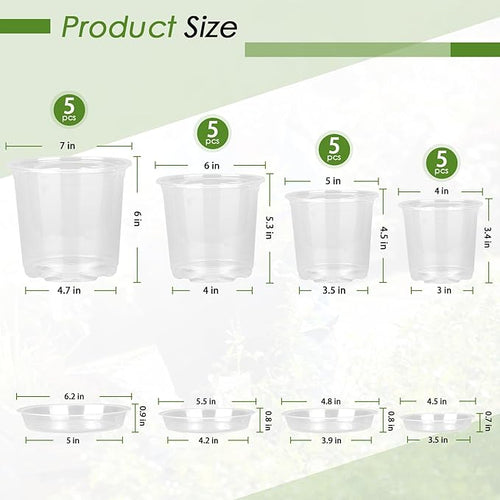 Product Size

5 pcs
7 in
6 in
4.7 in

5 pcs
6 in
5.3 in
4 in

5 pcs
5 in
4.5 in
3.5 in

5 pcs
4 in
3.4 in
3 in

6.2 in
0.9 in
5 in

5.5 in
0.8 in
4.2 in

4.8 in
0.8 in
3.9 in

4.5 in
0.7 in
3.5 in